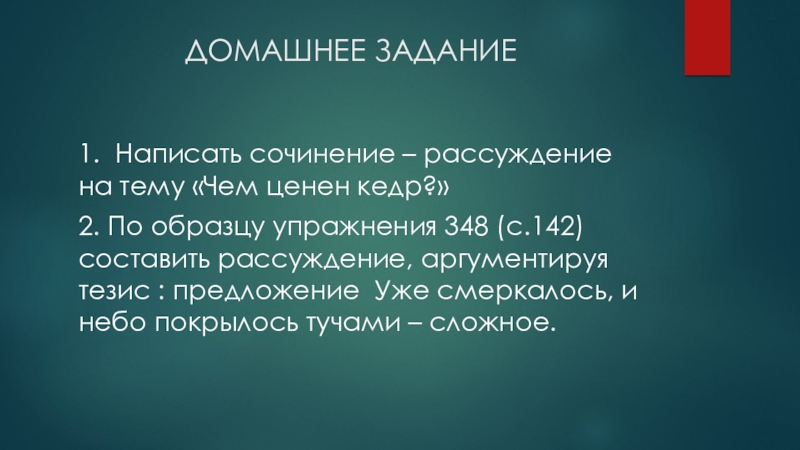 ДОМАШНЕЕ ЗАДАНИЕ

1. Написать сочинение – рассуждение на тему «Чем ценен кедр?»

2. По образцу упражнения 348 (с.142) составить рассуждение, аргументируя тезис : предложение Уже смеркалось, и небо покрылось тучами – сложное.